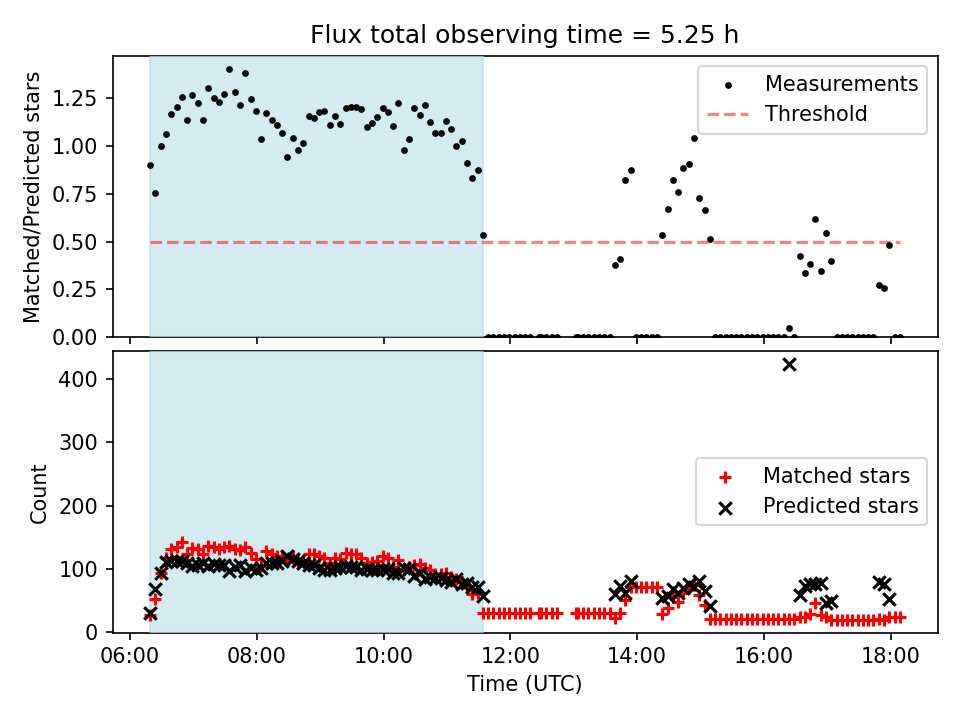 Flux total observing time = 5.25 h

Matched/Predicted stars

1.25
1.00
0.75
0.50
0.25
0.00

Measurements
Threshold

Count

400
300
200
100
0

Matched stars
Predicted stars

06:00
08:00
10:00
12:00
14:00
16:00
18:00

Time (UTC)